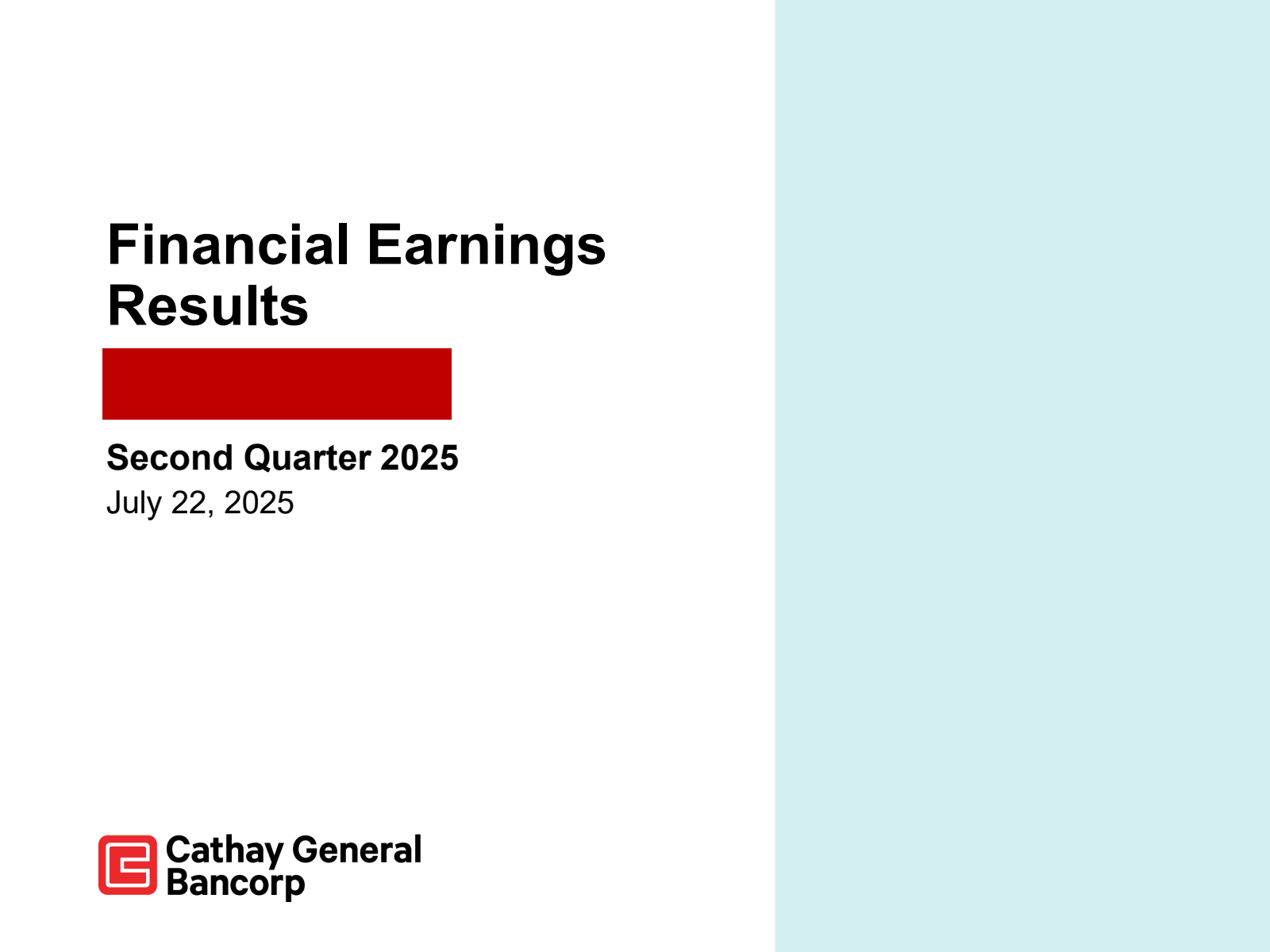 Financial Earnings Results

Second Quarter 2025
July 22, 2025

Cathay General Bancorp